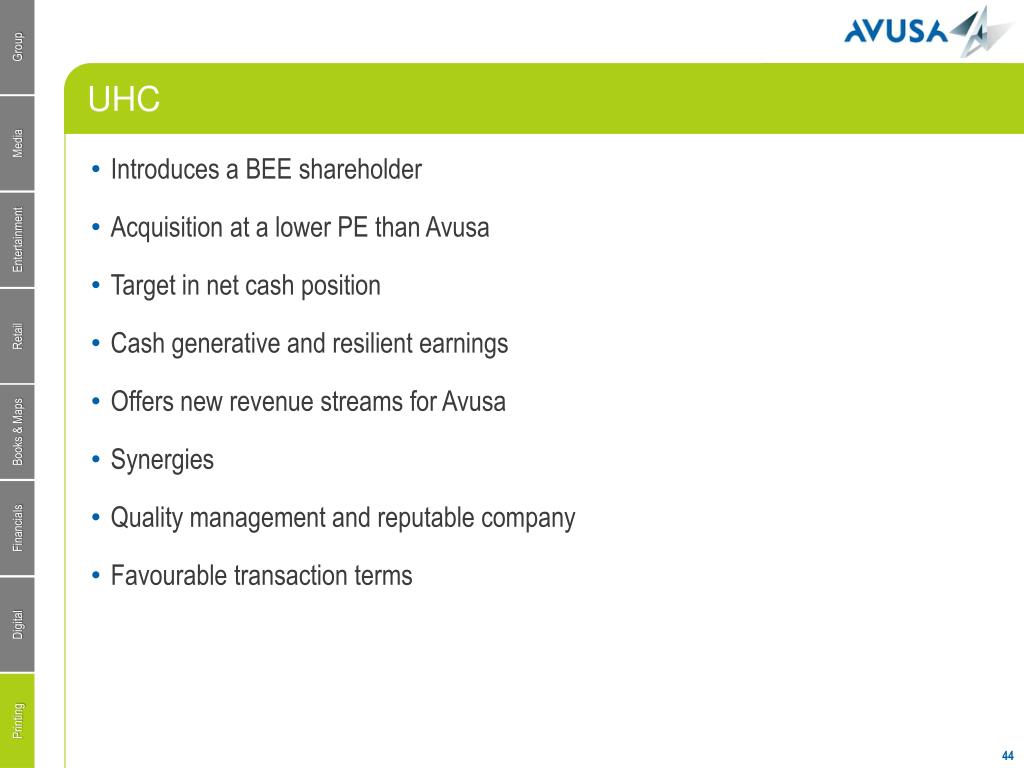 Group
Media
Entertainment
Retail
Books & Maps
Financials
Digital
Printing

AVUSA

UHC

• Introduces a BEE shareholder
• Acquisition at a lower PE than Avusa
• Target in net cash position
• Cash generative and resilient earnings
• Offers new revenue streams for Avusa
• Synergies
• Quality management and reputable company
• Favourable transaction terms

44